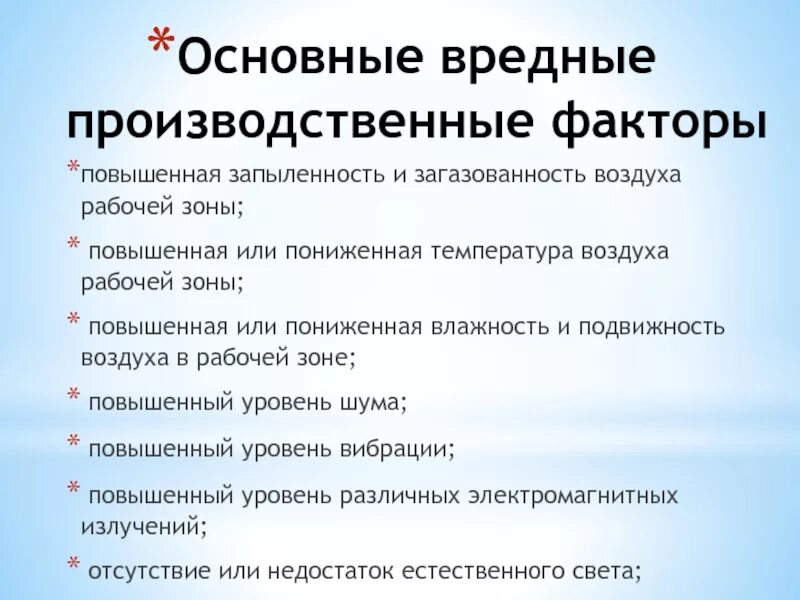 *Основные вредные производственные факторы

*повышенная запыленность и загазованность воздуха рабочей зоны;

* повышенная или пониженная температура воздуха рабочей зоны;

* повышенная или пониженная влажность и подвижность воздуха в рабочей зоне;

* повышенный уровень шума;

* повышенный уровень вибрации;

* повышенный уровень различных электромагнитных излучений;

* отсутствие или недостаток естественного света;